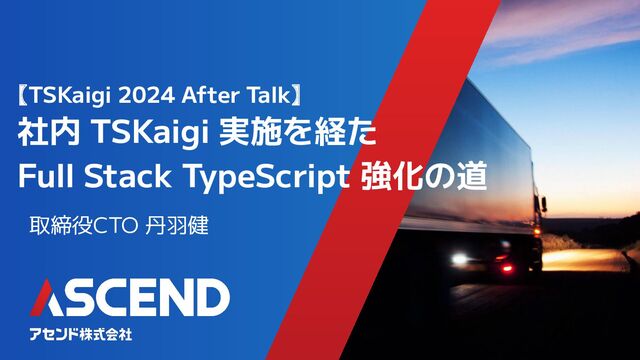 【TSKaigi 2024 After Talk】
社内 TSKaigi 実施を経た
Full Stack TypeScript 強化の道

取締役CTO 丹羽健

ASCEND
アセンド株式会社